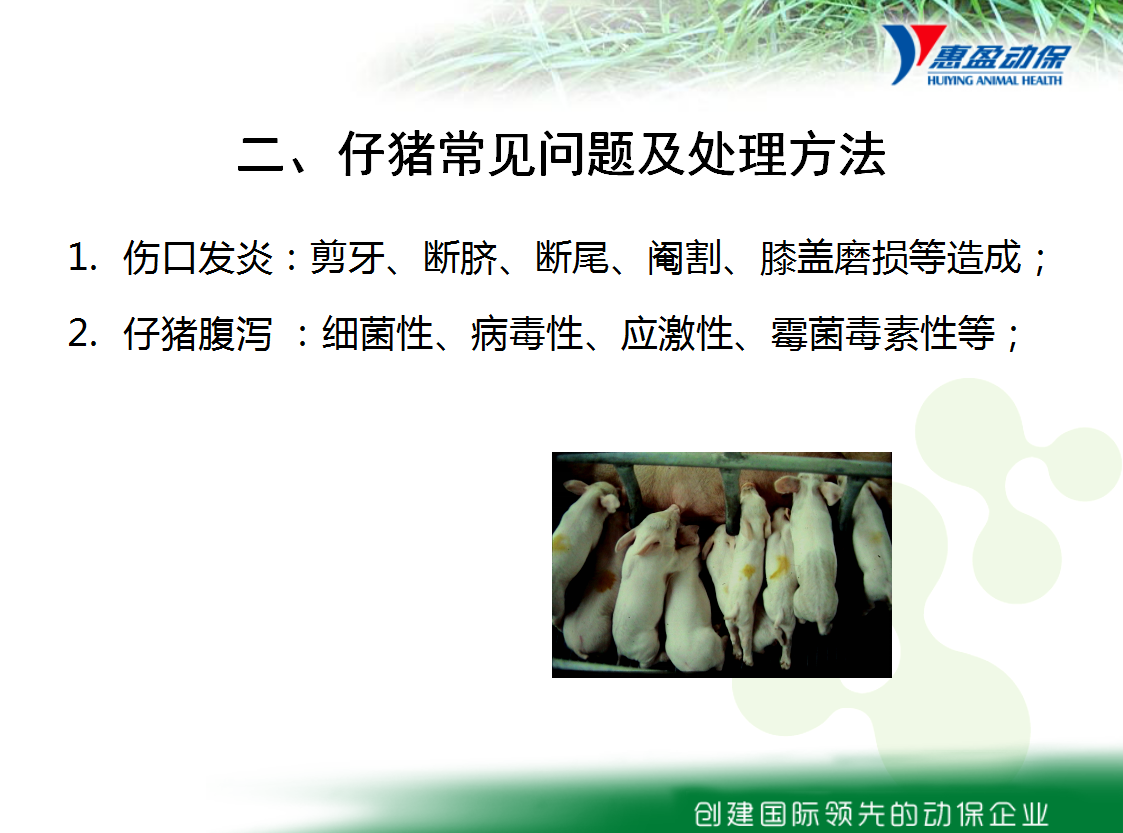 惠盈动保
HUIYING ANIMAL HEALTH

二、仔猪常见问题及处理方法

1. 伤口发炎：剪牙、断脐、断尾、阉割、膝盖磨损等造成；

2. 仔猪腹泻 ：细菌性、病毒性、应激性、霉菌毒素性等；

创建国际领先的动保企业